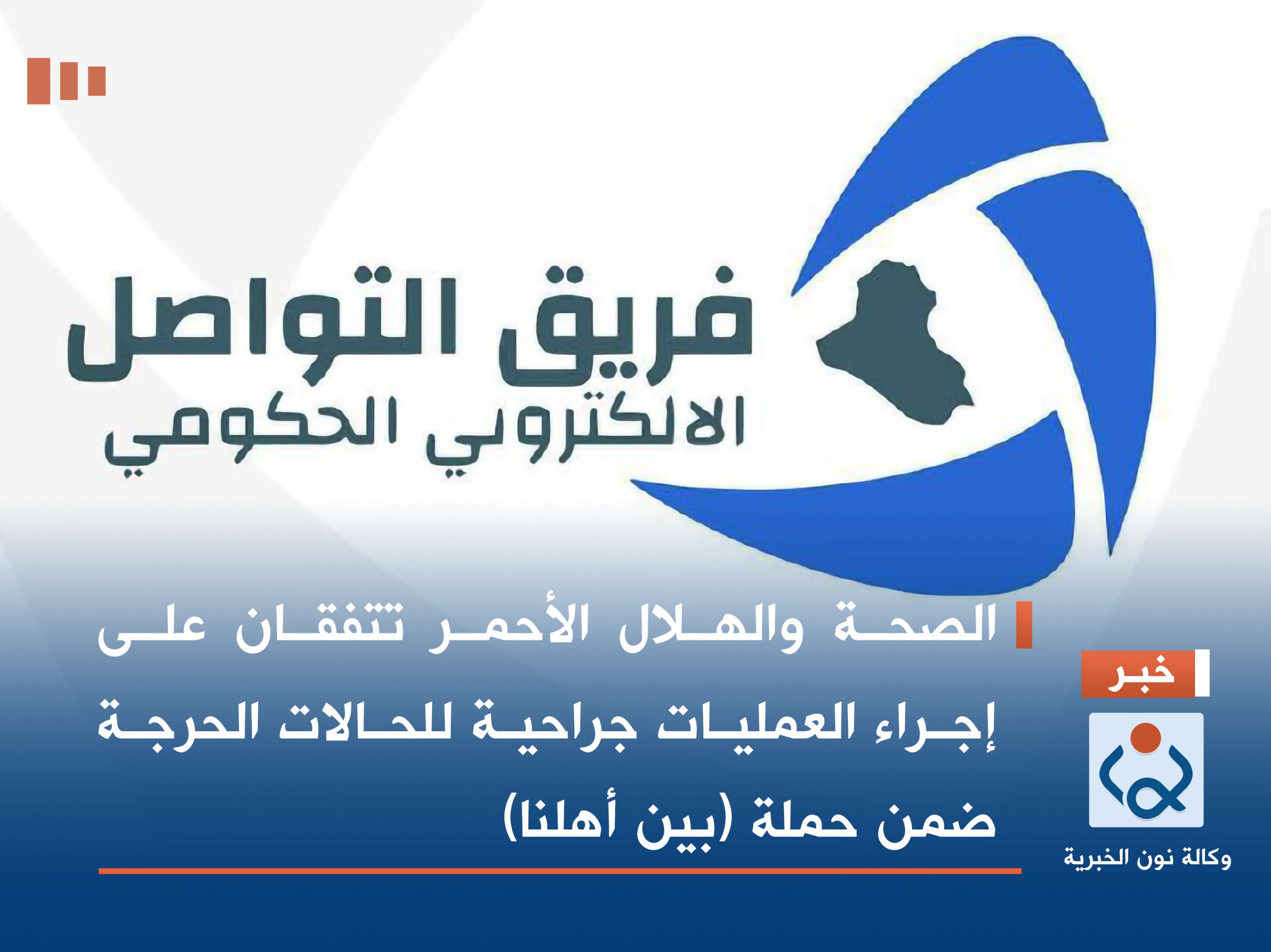 فريق التواصل
الالكتروني الحكومي

الصحة والهلال الأحمر تتفقان على إجراء العمليات جراحية للحالات الحرجة ضمن حملة (بين أهلنا)

خبر

وكالة نون الخبرية